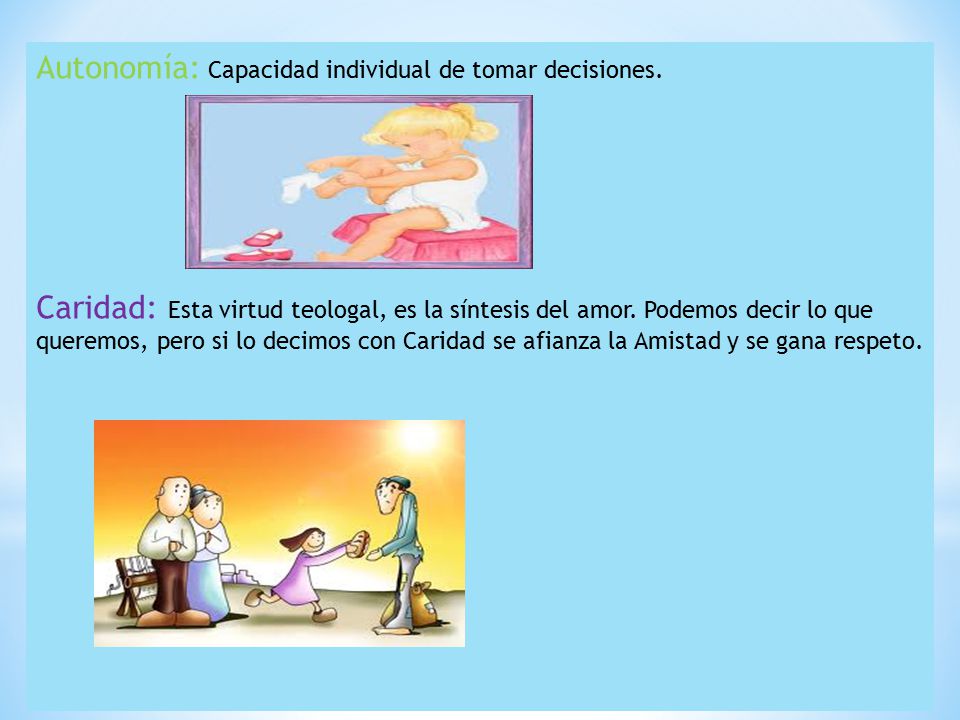 Autonomía: Capacidad individual de tomar decisiones.

Caridad: Esta virtud teologal, es la síntesis del amor. Podemos decir lo que queremos, pero si lo decimos con Caridad se afianza la Amistad y se gana respeto.